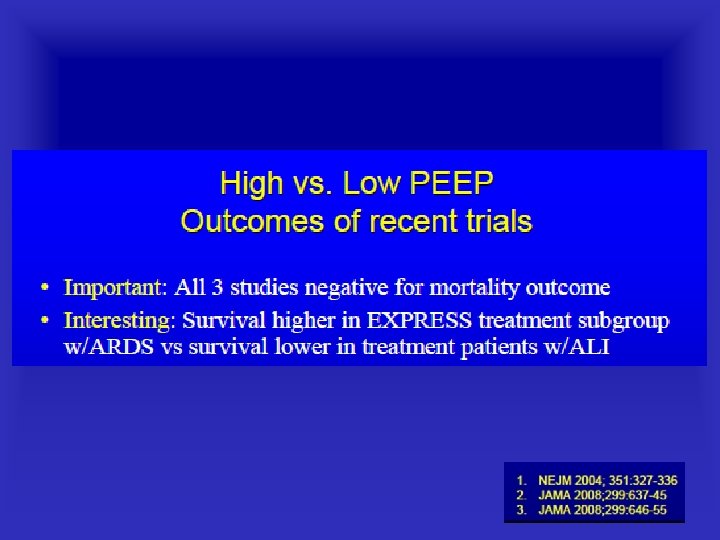 High vs. Low PEEP
Outcomes of recent trials

• Important: All 3 studies negative for mortality outcome
• Interesting: Survival higher in EXPRESS treatment subgroup w/ARDS vs survival lower in treatment patients w/ALI

1. NEJM 2004; 351:327-336
2. JAMA 2008;299:637-45
3. JAMA 2008;299:646-55